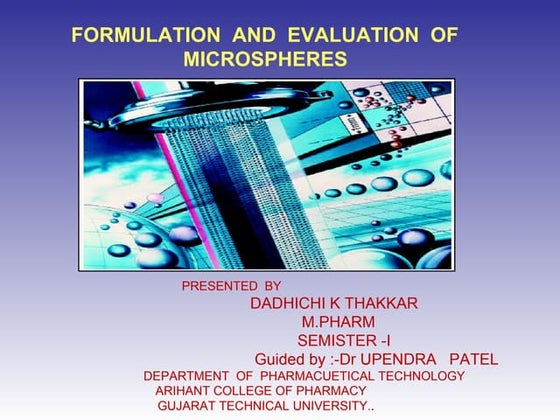 FORMULATION AND EVALUATION OF MICROSPHERES

PRESENTED BY
DADHICHI K THAKKAR
M.PHARM
SEMISTER -I
Guided by :-Dr UPENDRA PATEL
DEPARTMENT OF PHARMACUETICAL TECHNOLOGY
ARIHANT COLLEGE OF PHARMACY
GUJARAT TECHNICAL UNIVERSITY..